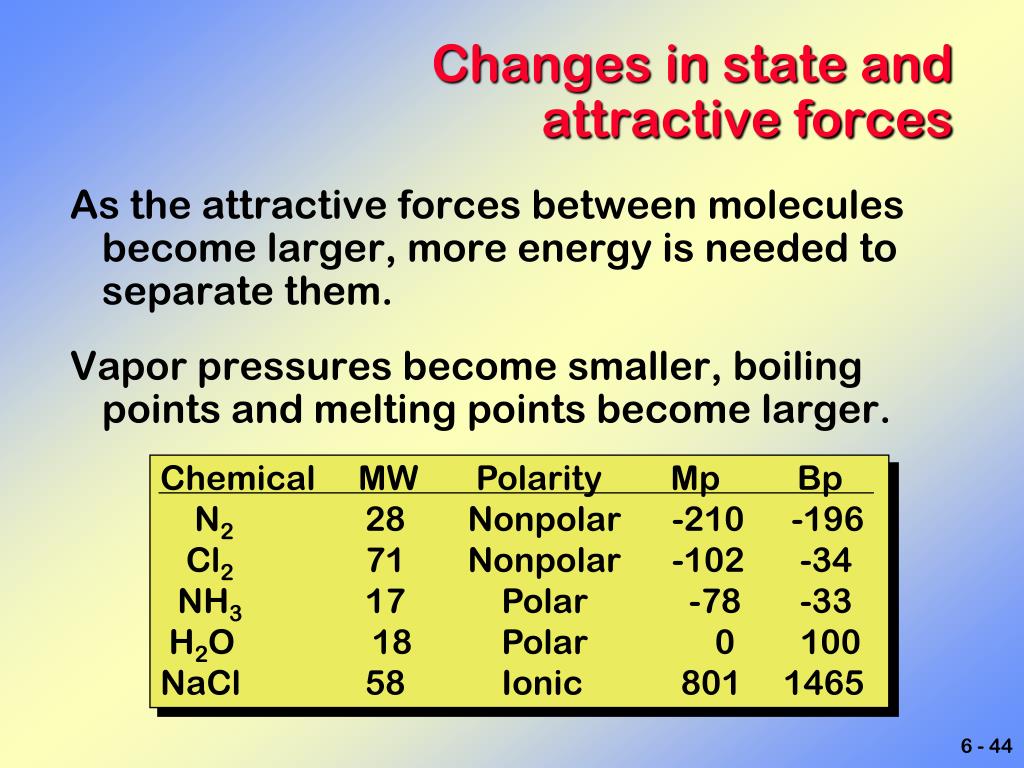 Changes in state and attractive forces

As the attractive forces between molecules become larger, more energy is needed to separate them.

Vapor pressures become smaller, boiling points and melting points become larger.

| Chemical | MW | Polarity | Mp | Bp |
|---|---|---|---|---|
| $N_2$ | 28 | Nonpolar | -210 | -196 |
| $Cl_2$ | 71 | Nonpolar | -102 | -34 |
| $NH_3$ | 17 | Polar | -78 | -33 |
| $H_2O$ | 18 | Polar | 0 | 100 |
| NaCl | 58 | Ionic | 801 | 1465 |

6 - 44